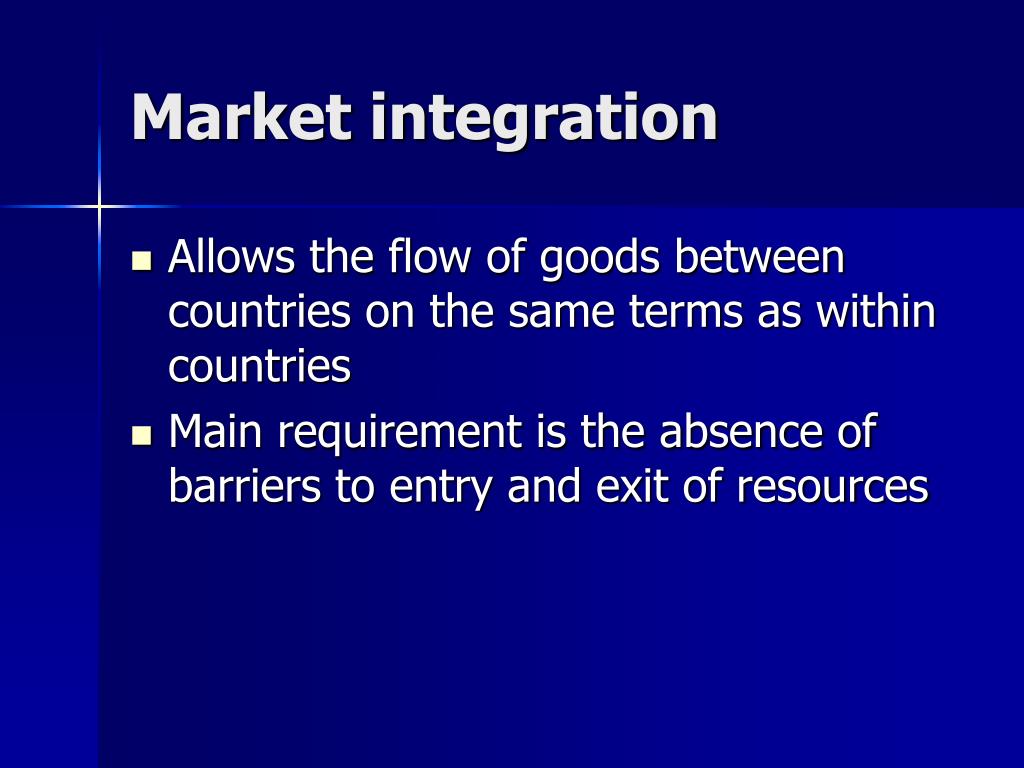 Market integration

- Allows the flow of goods between countries on the same terms as within countries
- Main requirement is the absence of barriers to entry and exit of resources